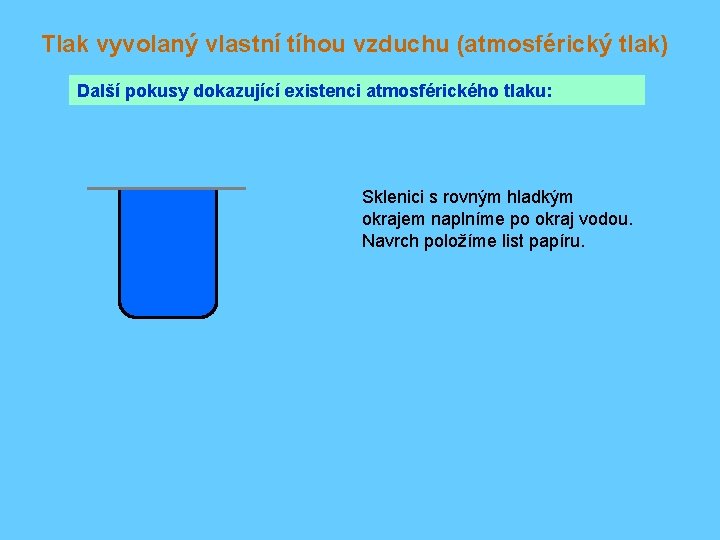 Tlak vyvolaný vlastní tíhou vzduchu (atmosférický tlak)

Další pokusy dokazující existenci atmosférického tlaku:

Sklenici s rovným hladkým okrajem naplníme po okraj vodou. Navrch položíme list papíru.